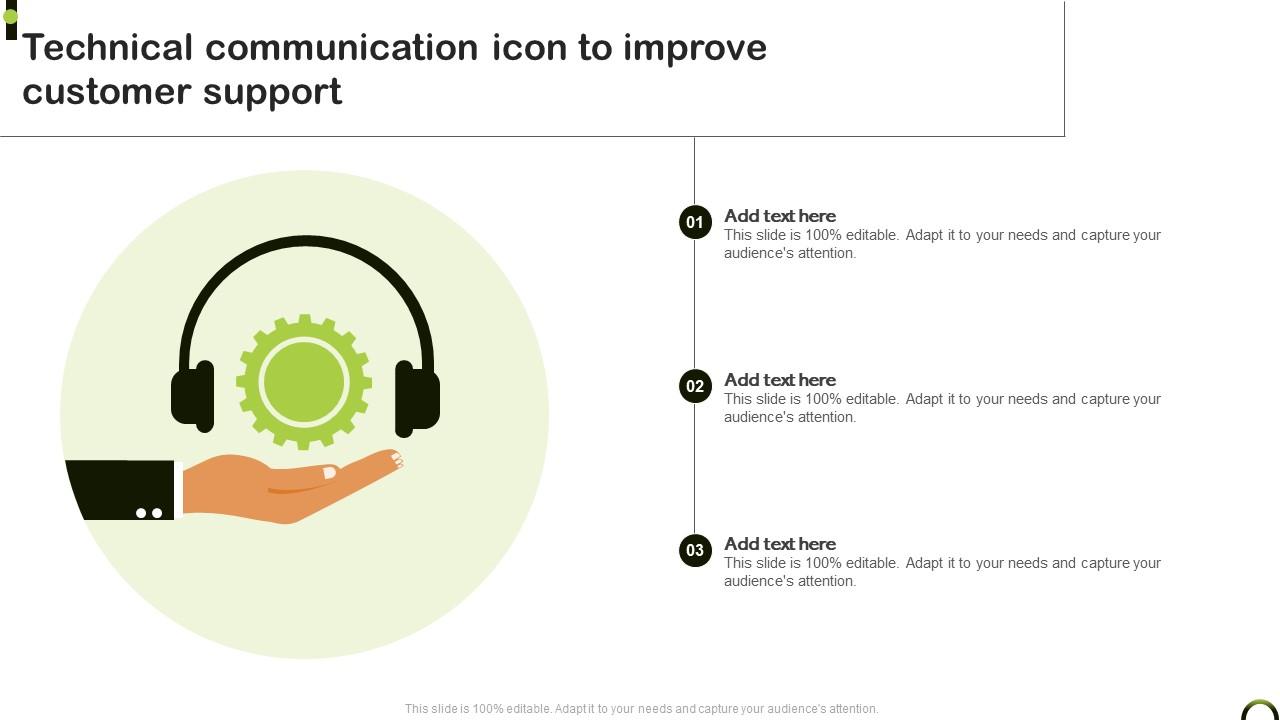 Technical communication icon to improve customer support

01
Add text here
This slide is 100% editable. Adapt it to your needs and capture your audience's attention.

02
Add text here
This slide is 100% editable. Adapt it to your needs and capture your audience's attention.

03
Add text here
This slide is 100% editable. Adapt it to your needs and capture your audience's attention.

This slide is 100% editable. Adapt it to your needs and capture your audience's attention.